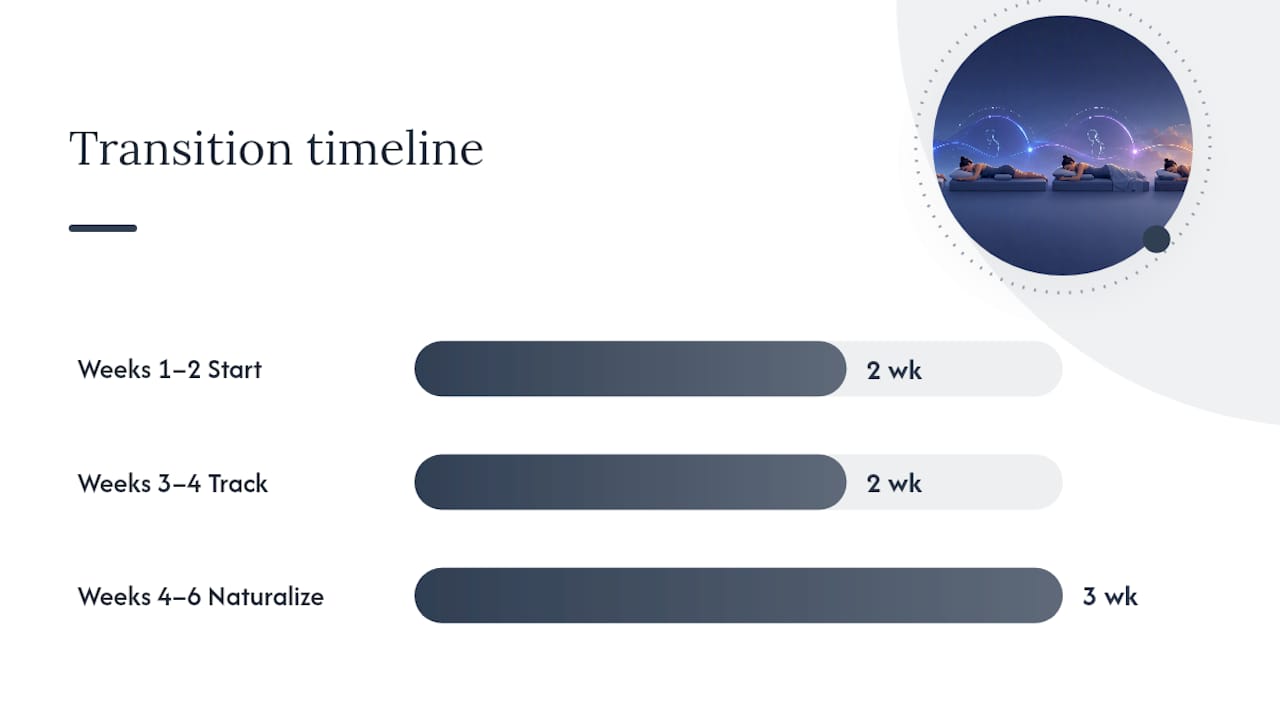 Transition timeline

Weeks 1–2 Start
2 wk

Weeks 3–4 Track
2 wk

Weeks 4–6 Naturalize
3 wk